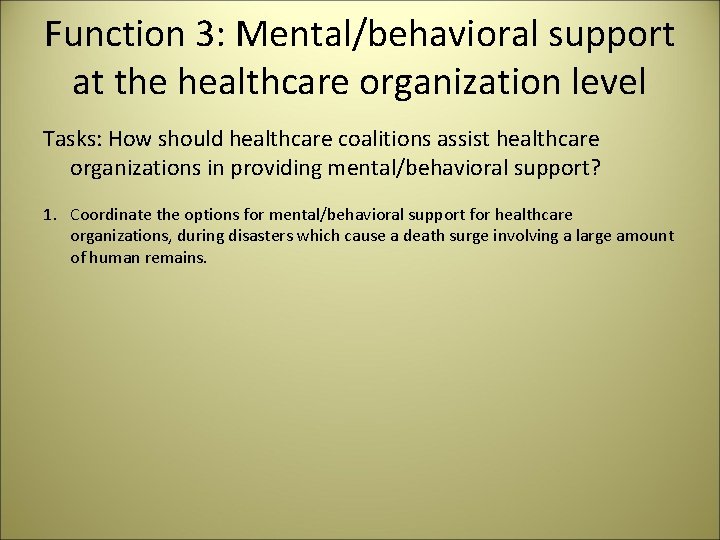 Function 3: Mental/behavioral support at the healthcare organization level

Tasks: How should healthcare coalitions assist healthcare organizations in providing mental/behavioral support?

1. Coordinate the options for mental/behavioral support for healthcare organizations, during disasters which cause a death surge involving a large amount of human remains.